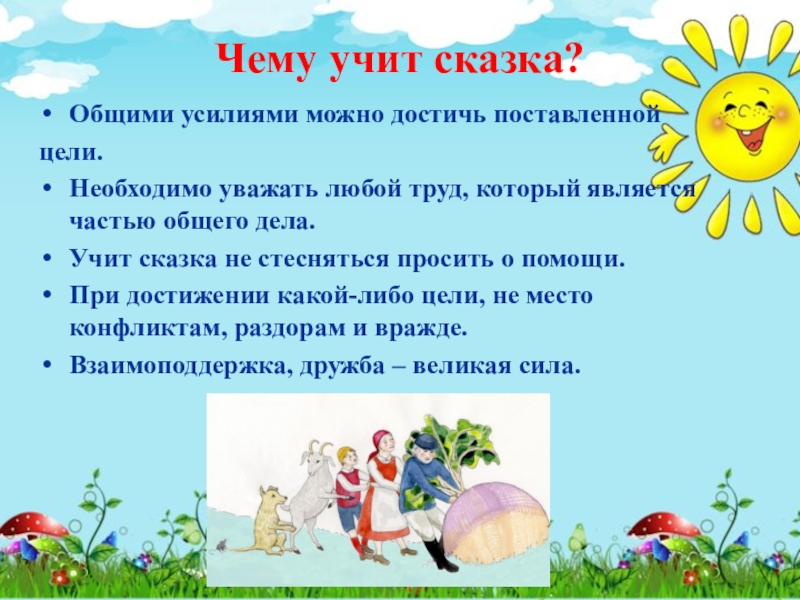 Чему учит сказка?

• Общими усилиями можно достичь поставленной цели.

• Необходимо уважать любой труд, который является частью общего дела.

• Учит сказка не стесняться просить о помощи.

• При достижении какой-либо цели, не место конфликтам, раздорам и вражде.

• Взаимоподдержка, дружба – великая сила.